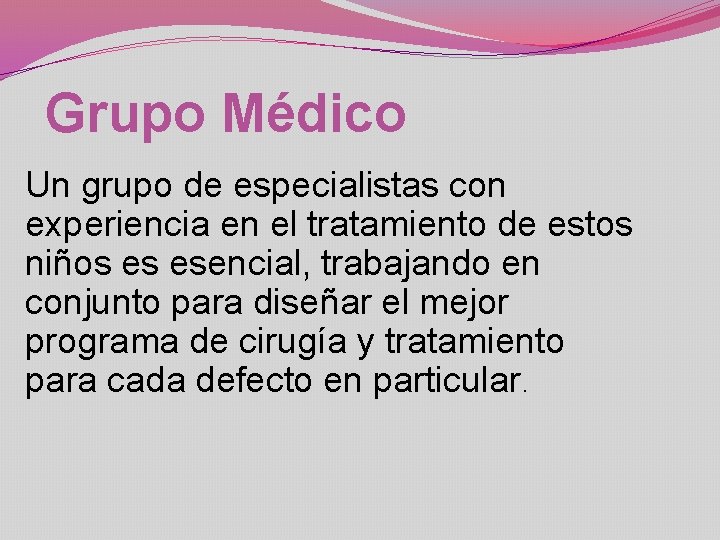 Grupo Médico

Un grupo de especialistas con experiencia en el tratamiento de estos niños es esencial, trabajando en conjunto para diseñar el mejor programa de cirugía y tratamiento para cada defecto en particular.